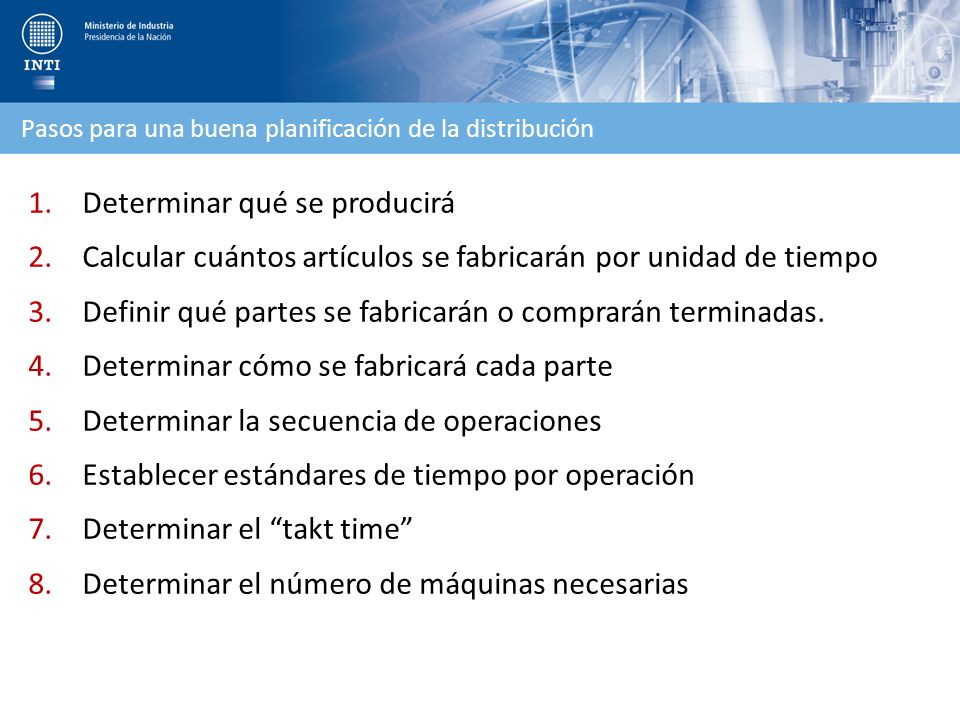 INTI

Ministerio de Industria
Presidencia de la Nación

Pasos para una buena planificación de la distribución

1. Determinar qué se producirá
2. Calcular cuántos artículos se fabricarán por unidad de tiempo
3. Definir qué partes se fabricarán o comprarán terminadas.
4. Determinar cómo se fabricará cada parte
5. Determinar la secuencia de operaciones
6. Establecer estándares de tiempo por operación
7. Determinar el “takt time”
8. Determinar el número de máquinas necesarias